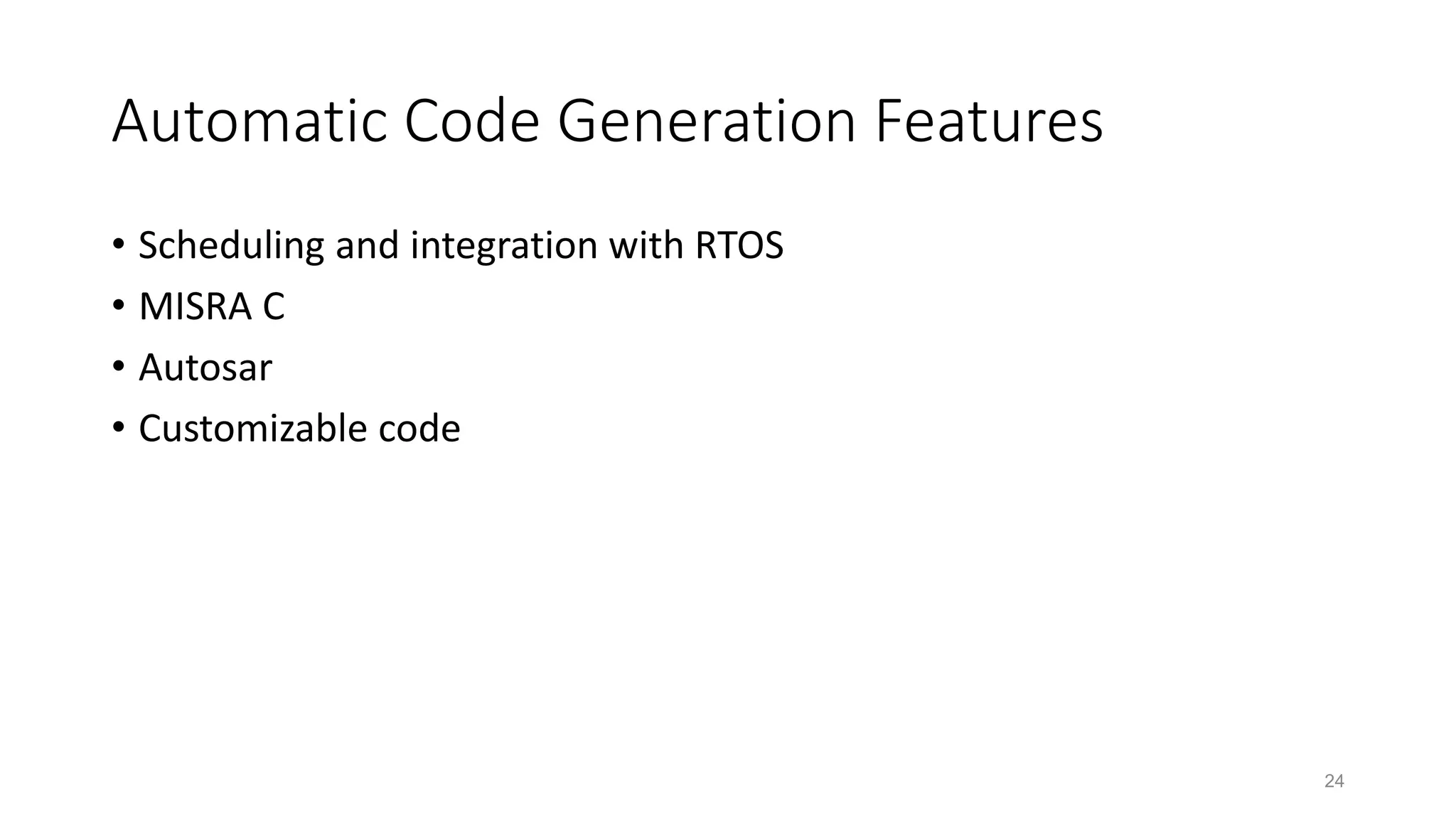 Automatic Code Generation Features

• Scheduling and integration with RTOS
• MISRA C
• Autosar
• Customizable code

24